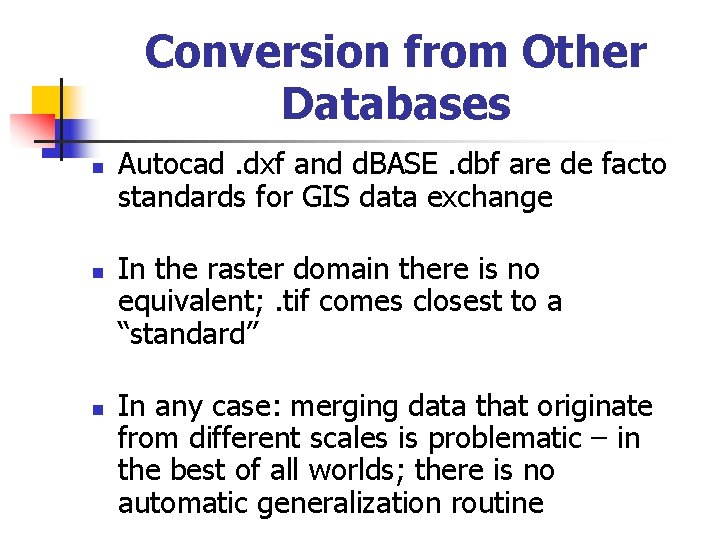 Conversion from Other Databases

- Autocad .dxf and dBASE .dbf are de facto standards for GIS data exchange

- In the raster domain there is no equivalent; .tif comes closest to a “standard”

- In any case: merging data that originate from different scales is problematic – in the best of all worlds; there is no automatic generalization routine